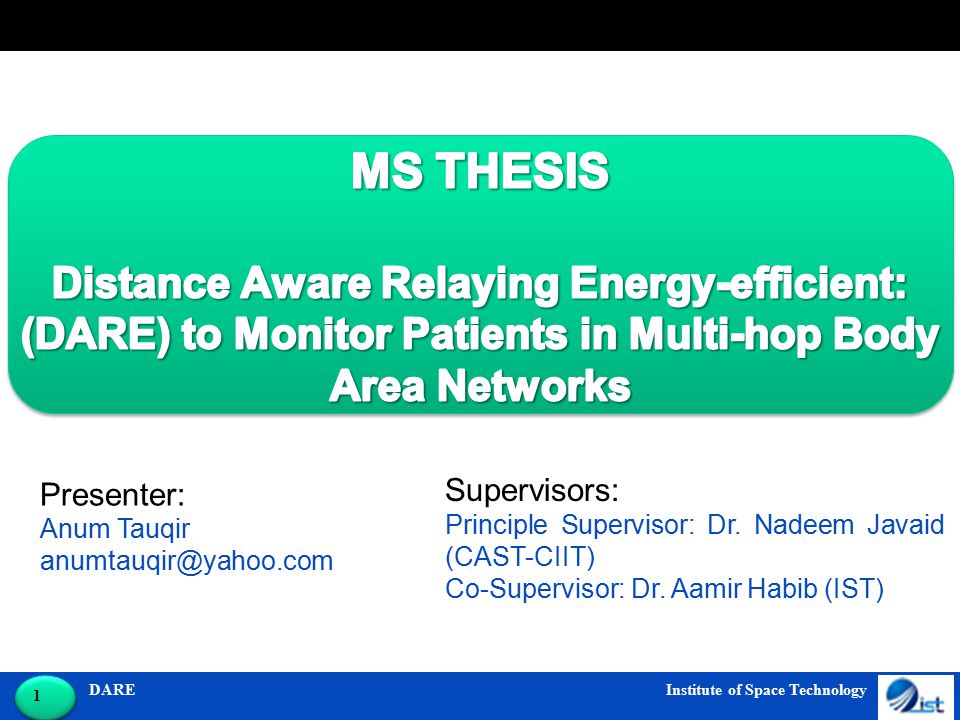 MS THESIS

Distance Aware Relaying Energy-efficient: (DARE) to Monitor Patients in Multi-hop Body Area Networks

Presenter:
Anum Tauqir
anumtauqir@yahoo.com

Supervisors:
Principle Supervisor: Dr. Nadeem Javaid (CAST-CIIT)
Co-Supervisor: Dr. Aamir Habib (IST)

1

DARE

Institute of Space Technology

ist